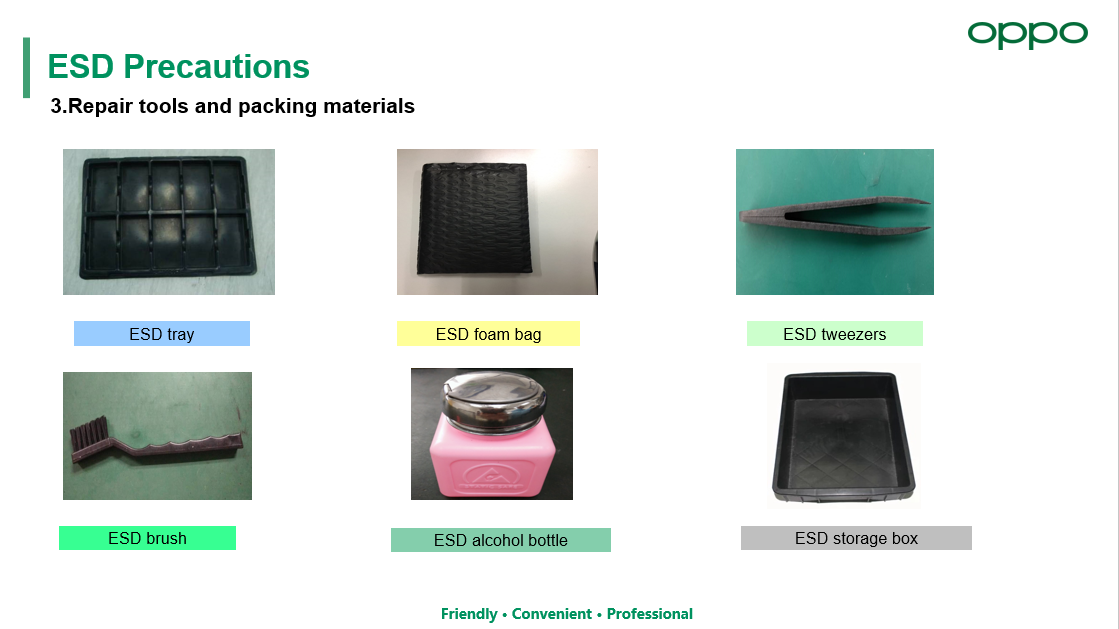 oppo

ESD Precautions

3.Repair tools and packing materials

ESD tray

ESD foam bag

ESD tweezers

ESD brush

ESD alcohol bottle

ESD storage box

Friendly • Convenient • Professional